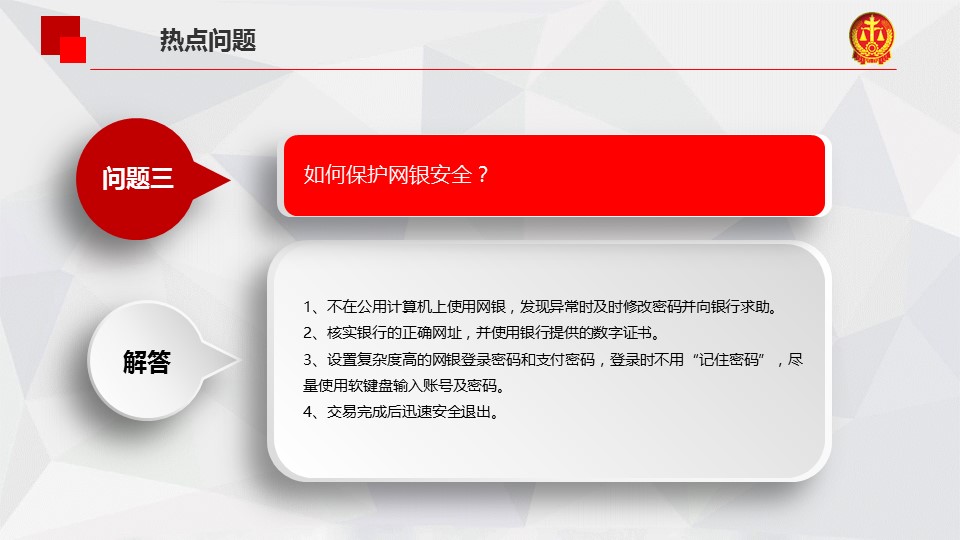 热点问题

问题三

如何保护网银安全？

解答

1、不在公用计算机上使用网银，发现异常时及时修改密码并向银行求助。
2、核实银行的正确网址，并使用银行提供的数字证书。
3、设置复杂度高的网银登录密码和支付密码，登录时不用“记住密码”，尽量使用软键盘输入账号及密码。
4、交易完成后迅速安全退出。